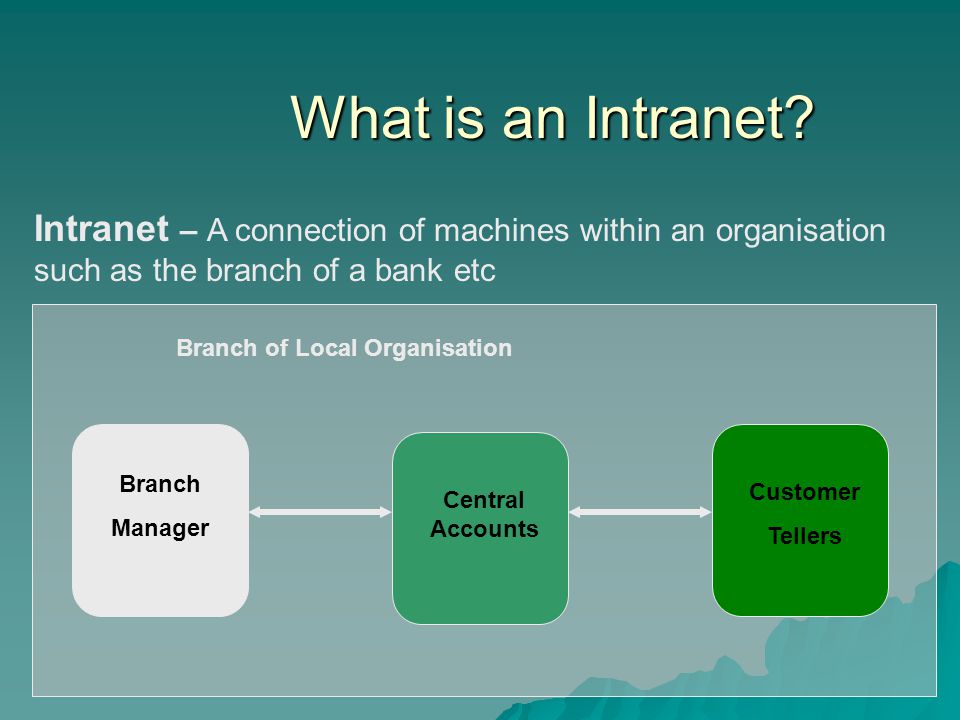 What is an Intranet?

Intranet – A connection of machines within an organisation such as the branch of a bank etc

Branch of Local Organisation

Branch Manager

Central Accounts

Customer Tellers